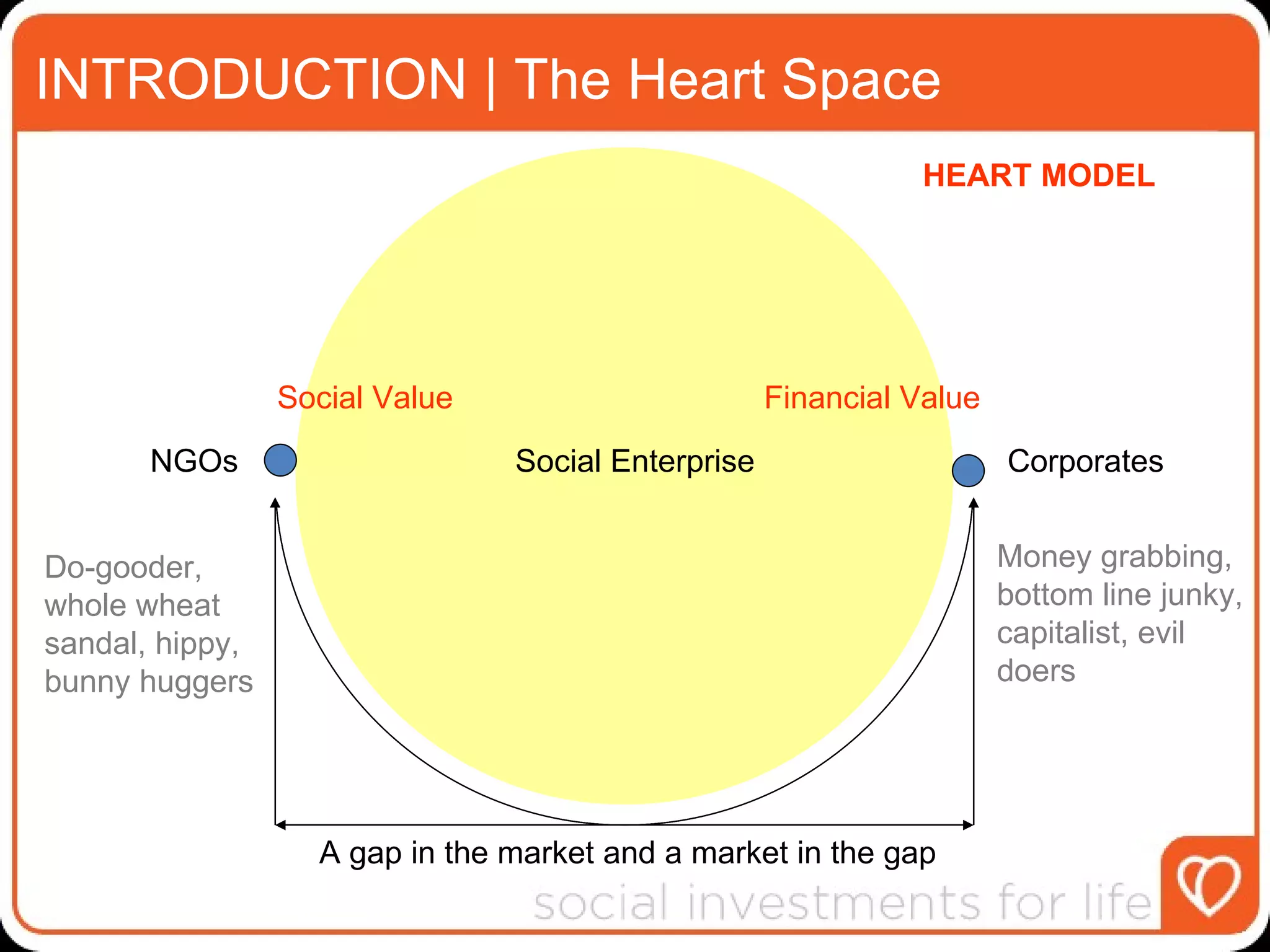 INTRODUCTION | The Heart Space

HEART MODEL

Social Value

Financial Value

NGOs

Social Enterprise

Corporates

Do-gooder, whole wheat sandal, hippy, bunny huggers

Money grabbing, bottom line junky, capitalist, evil doers

A gap in the market and a market in the gap

social investments for life